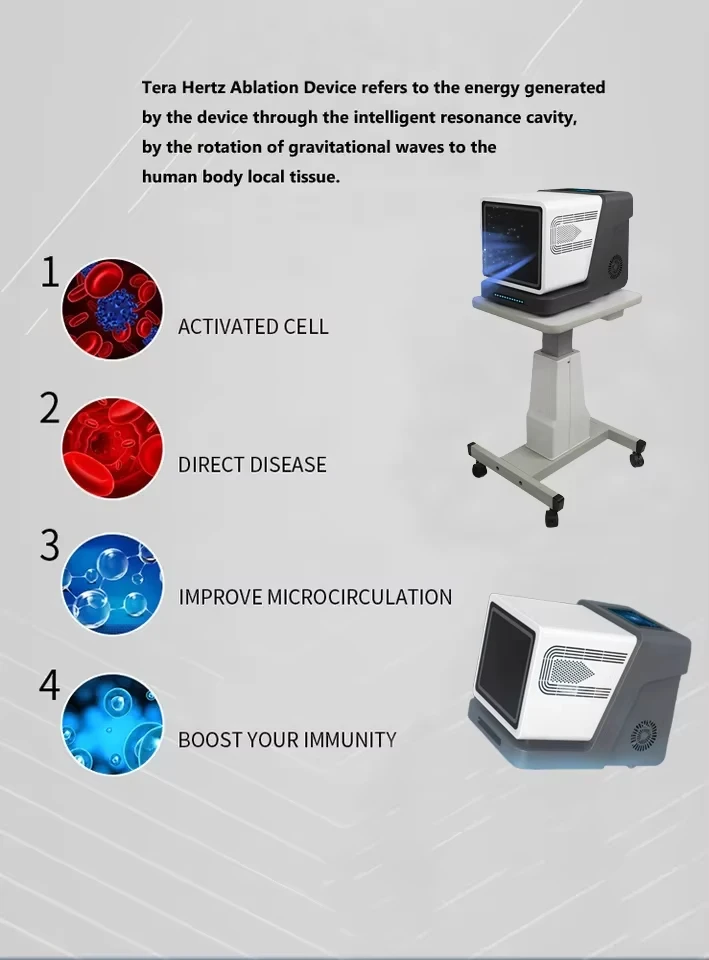 Tera Hertz Ablation Device refers to the energy generated by the device through the intelligent resonance cavity, by the rotation of gravitational waves to the human body local tissue.

1

ACTIVATED CELL

2

DIRECT DISEASE

3

IMPROVE MICROCIRCULATION

4

BOOST YOUR IMMUNITY